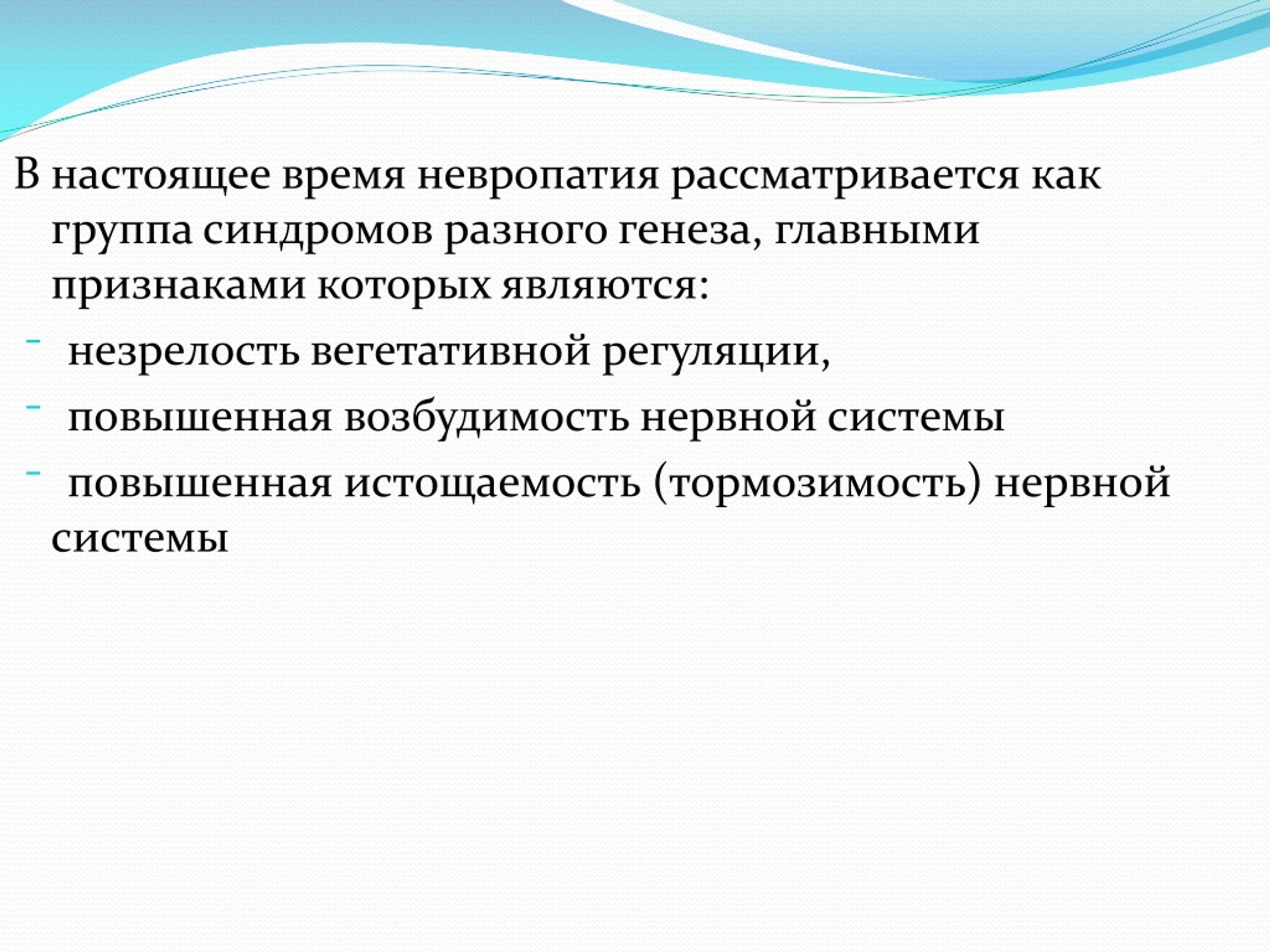 В настоящее время невропатия рассматривается как группа синдромов разного генеза, главными признаками которых являются:

- незрелость вегетативной регуляции,
- повышенная возбудимость нервной системы
- повышенная истощаемость (тормозимость) нервной системы